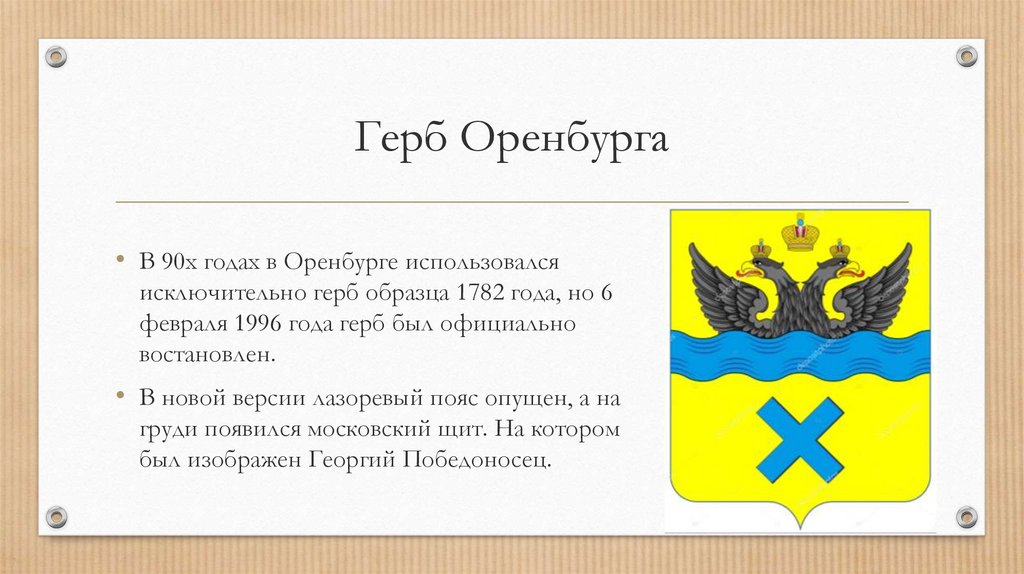 Герб Оренбурга

• В 90х годах в Оренбурге использовался исключительно герб образца 1782 года, но 6 февраля 1996 года герб был официально востановлен.

• В новой версии лазоревый пояс опущен, а на груди появился московский щит. На котором был изображен Георгий Победоносец.